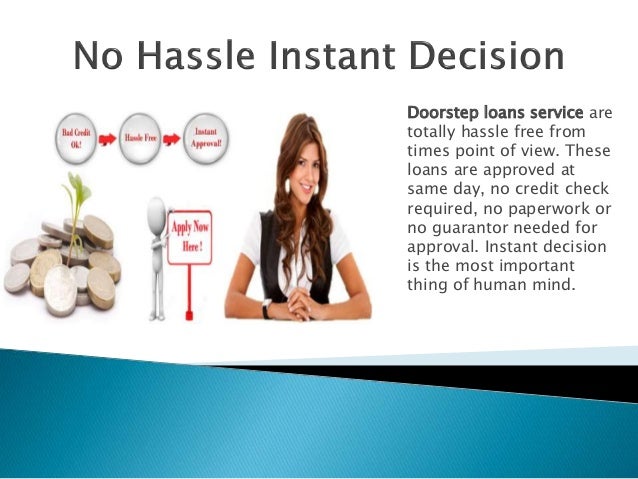 No Hassle Instant Decision

Bad Credit Ok!

Hassle Free

Instant Approval!

Apply Now Here !

Doorstep loans service are totally hassle free from times point of view. These loans are approved at same day, no credit check required, no paperwork or no guarantor needed for approval. Instant decision is the most important thing of human mind.